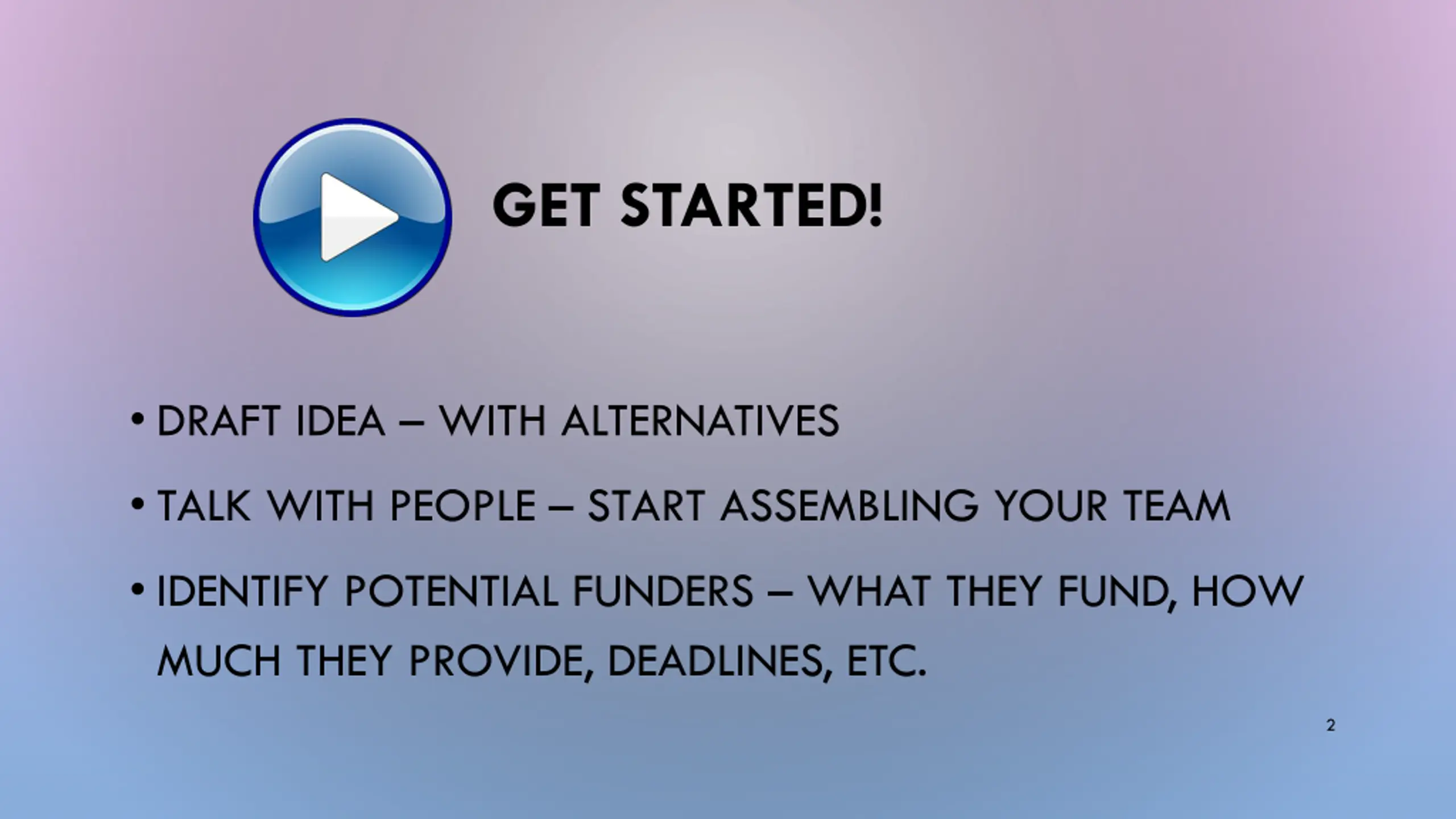 GET STARTED!

• DRAFT IDEA – WITH ALTERNATIVES

• TALK WITH PEOPLE – START ASSEMBLING YOUR TEAM

• IDENTIFY POTENTIAL FUNDERS – WHAT THEY FUND, HOW MUCH THEY PROVIDE, DEADLINES, ETC.

2